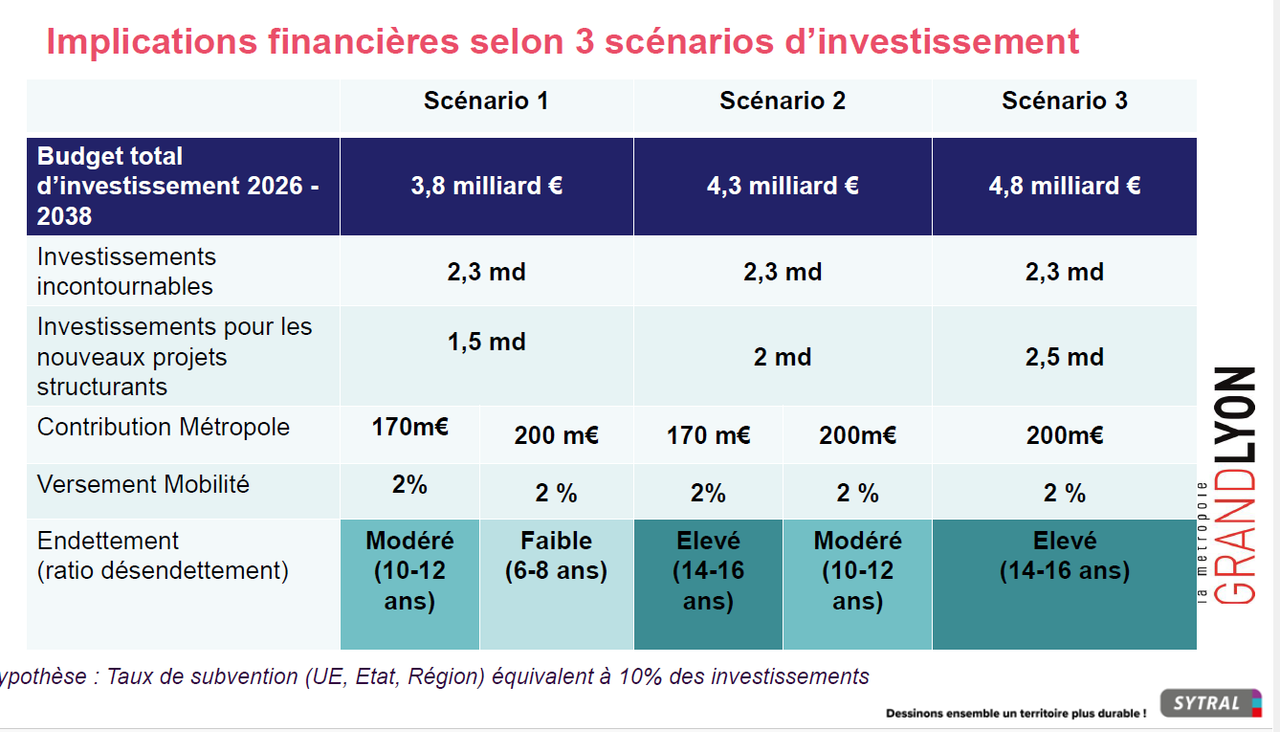 Implications financières selon 3 scénarios d'investissement

| | Scénario 1 | | Scénario 2 | | Scénario 3 |
|---|---|---|---|---|---|
| Budget total d'investissement 2026 - 2038 | 3,8 milliard € | | 4,3 milliard € | | 4,8 milliard € |
| Investissements incontournables | 2,3 md | | 2,3 md | | 2,3 md |
| Investissements pour les nouveaux projets structurants | 1,5 md | | 2 md | | 2,5 md |
| Contribution Métropole | 170m€ | 200 m€ | 170 m€ | 200m€ | 200m€ |
| Versement Mobilité | 2% | 2 % | 2% | 2 % | 2 % |
| Endettement (ratio désendettement) | Modéré (10-12 ans) | Faible (6-8 ans) | Elevé (14-16 ans) | Modéré (10-12 ans) | Elevé (14-16 ans) |

ypothèse : Taux de subvention (UE, Etat, Région) équivalent à 10% des investissements

la métropole GRANDLYON

Dessinons ensemble un territoire plus durable !

SYTRAL